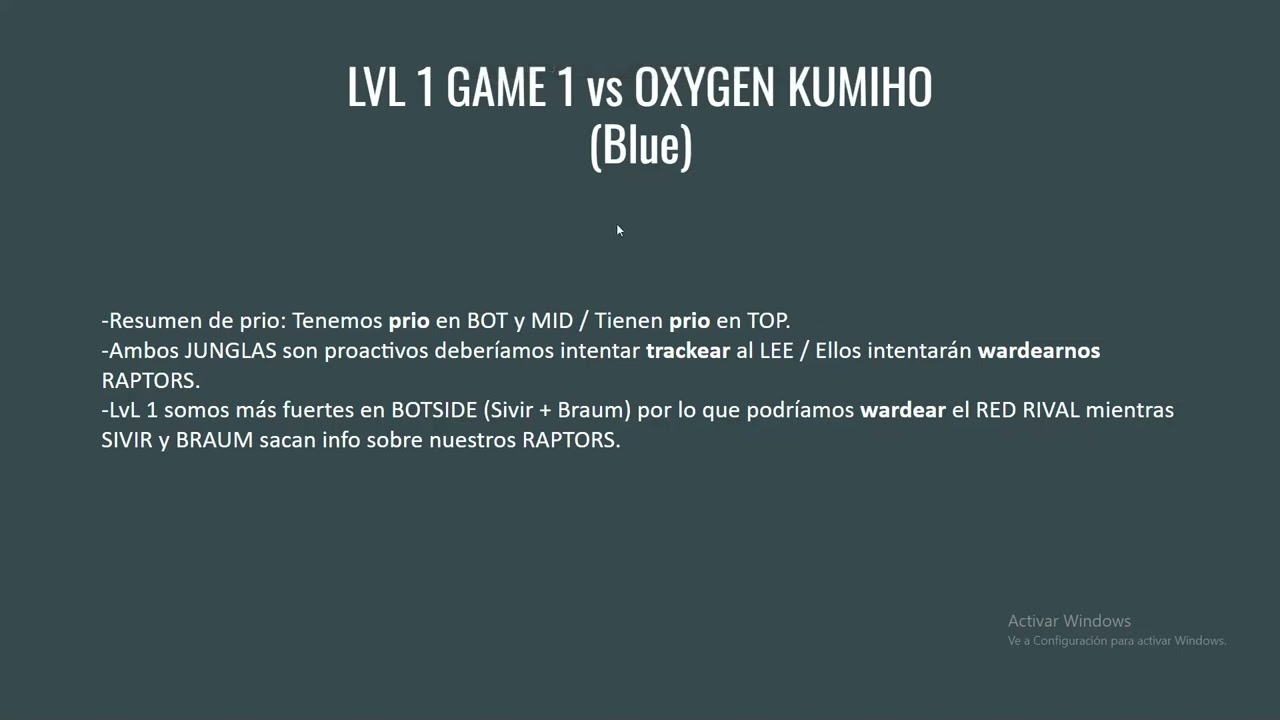 LVL 1 GAME 1 vs OXYGEN KUMIHO
(Blue)

-Resumen de prio: Tenemos prio en BOT y MID / Tienen prio en TOP.
-Ambos JUNGLAS son proactivos deberíamos intentar trackear al LEE / Ellos intentarán wardearnos RAPTORS.
-LvL 1 somos más fuertes en BOTSIDE (Sivir + Braum) por lo que podríamos wardear el RED RIVAL mientras SIVIR y BRAUM sacan info sobre nuestros RAPTORS.

Activar Windows
Ve a Configuración para activar Windows.